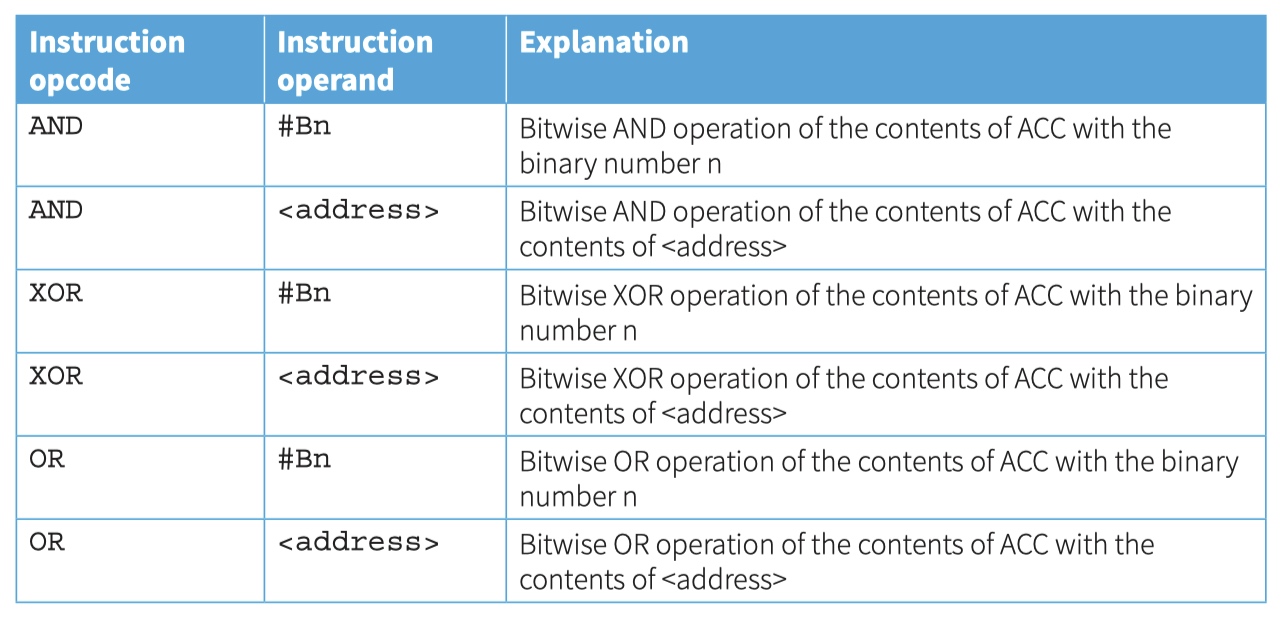 | Instruction opcode | Instruction operand | Explanation |
|---|---|---|
| AND | #Bn | Bitwise AND operation of the contents of ACC with the binary number n |
| AND | <address> | Bitwise AND operation of the contents of ACC with the contents of <address> |
| XOR | #Bn | Bitwise XOR operation of the contents of ACC with the binary number n |
| XOR | <address> | Bitwise XOR operation of the contents of ACC with the contents of <address> |
| OR | #Bn | Bitwise OR operation of the contents of ACC with the binary number n |
| OR | <address> | Bitwise OR operation of the contents of ACC with the contents of <address> |